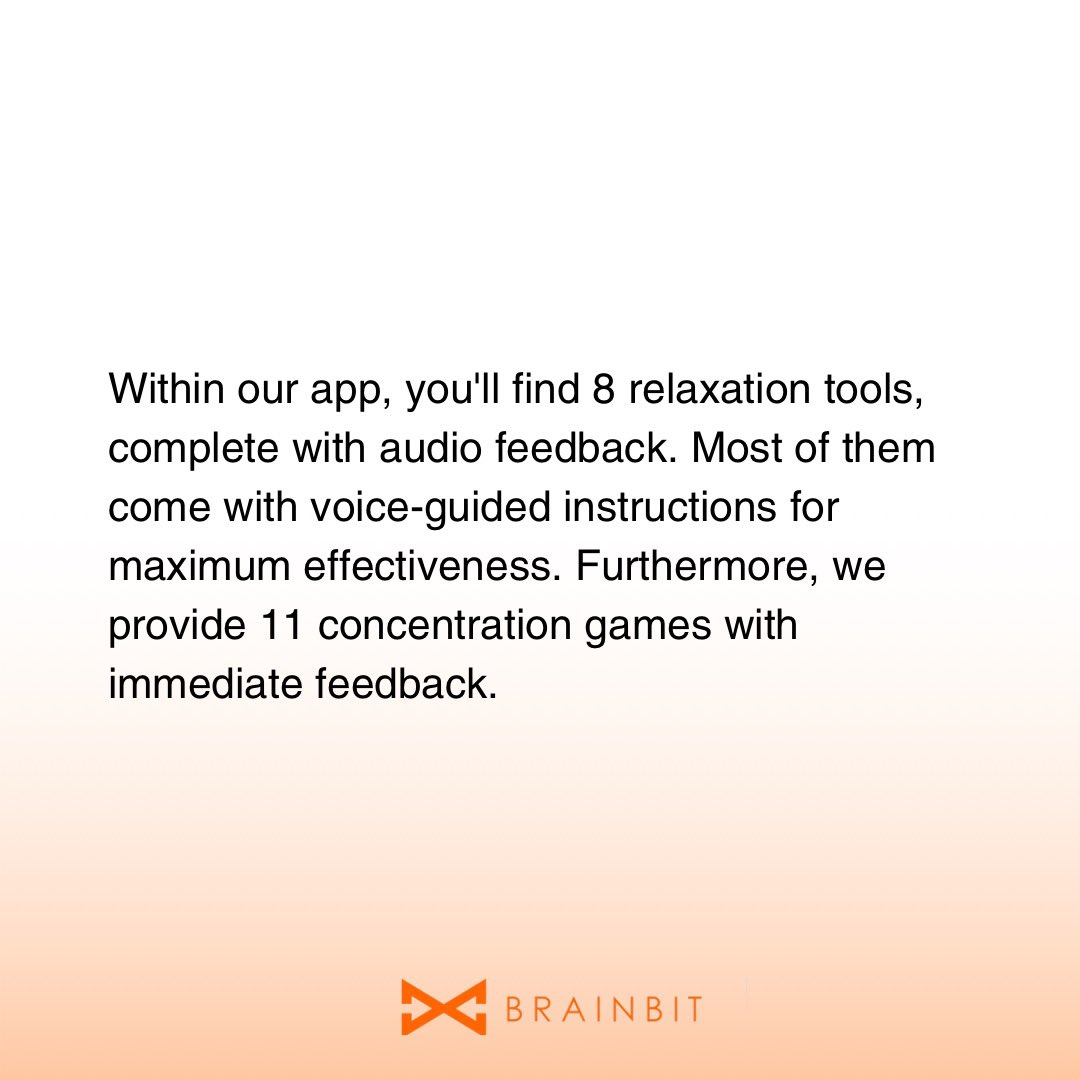 Within our app, you'll find 8 relaxation tools, complete with audio feedback. Most of them come with voice-guided instructions for maximum effectiveness. Furthermore, we provide 11 concentration games with immediate feedback.

BRAINBIT